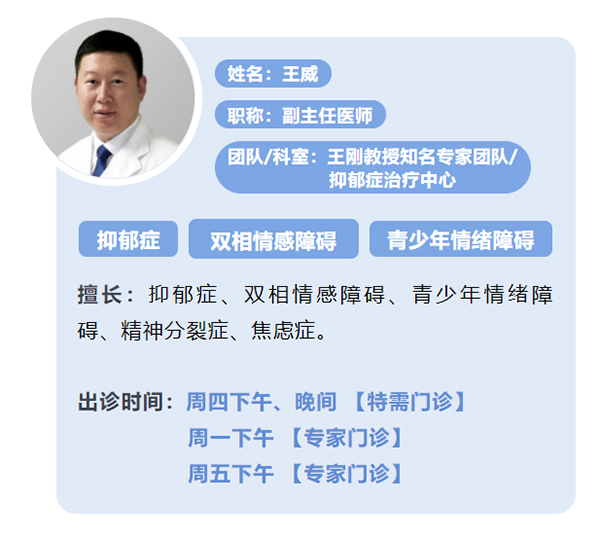 姓名：王威

职称：副主任医师

团队/科室：王刚教授知名专家团队/抑郁症治疗中心

抑郁症

双相情感障碍

青少年情绪障碍

擅长：抑郁症、双相情感障碍、青少年情绪障碍、精神分裂症、焦虑症。

出诊时间：周四下午、晚间 【特需门诊】
周一下午 【专家门诊】
周五下午 【专家门诊】